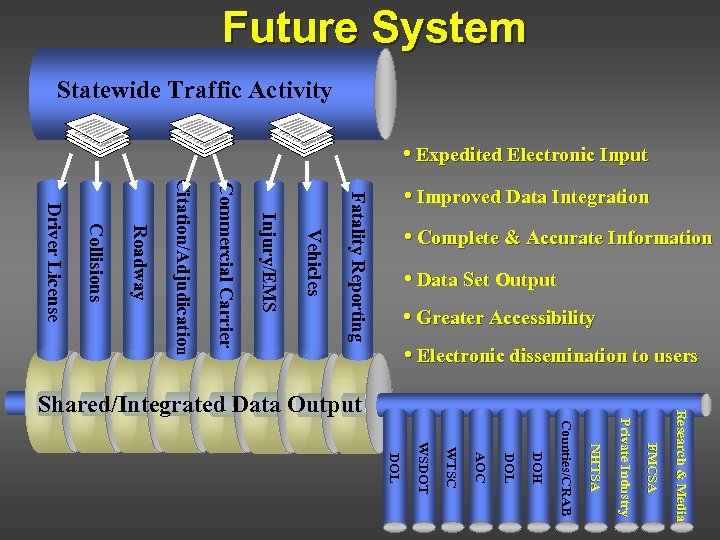 Future System

Statewide Traffic Activity

Driver License

Collisions

Roadway

Citation/Adjudication

Commercial Carrier

Injury/EMS

Vehicles

Fatality Reporting

• Expedited Electronic Input

• Improved Data Integration

• Complete & Accurate Information

• Data Set Output

• Greater Accessibility

• Electronic dissemination to users

Shared/Integrated Data Output

DOL

WSDOT

WTSC

AOC

DOL

DOH

Counties/CRAB

NHTSA

Private Industry

FMCSA

Research & Media